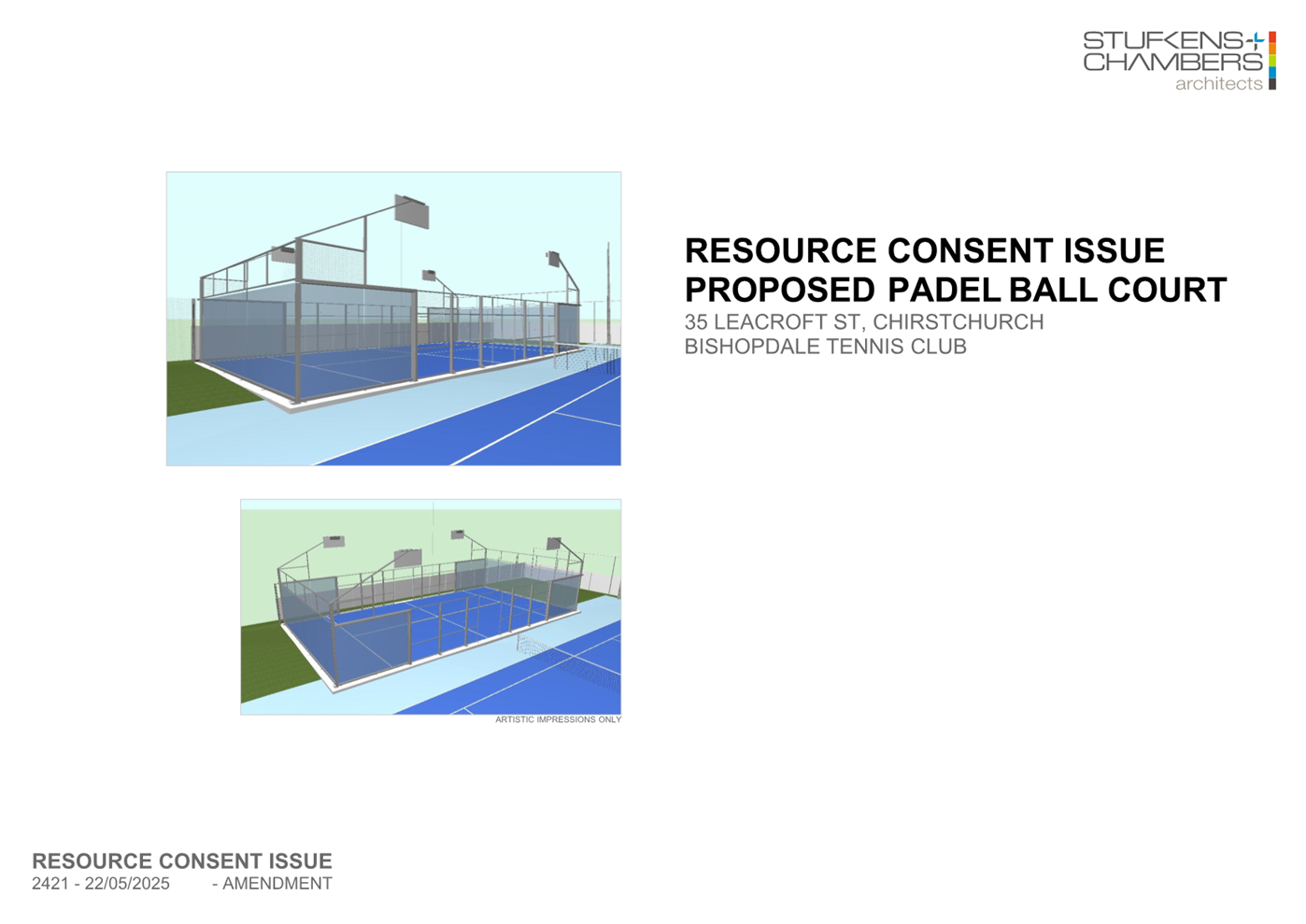 STUFKENS+
CHAMBERS
architects

RESOURCE CONSENT ISSUE
PROPOSED PADEL BALL COURT
35 LEACROFT ST, CHIRSTCHURCH
BISHOPDALE TENNIS CLUB

ARTISTIC IMPRESSIONS ONLY

RESOURCE CONSENT ISSUE
2421 - 22/05/2025 - AMENDMENT